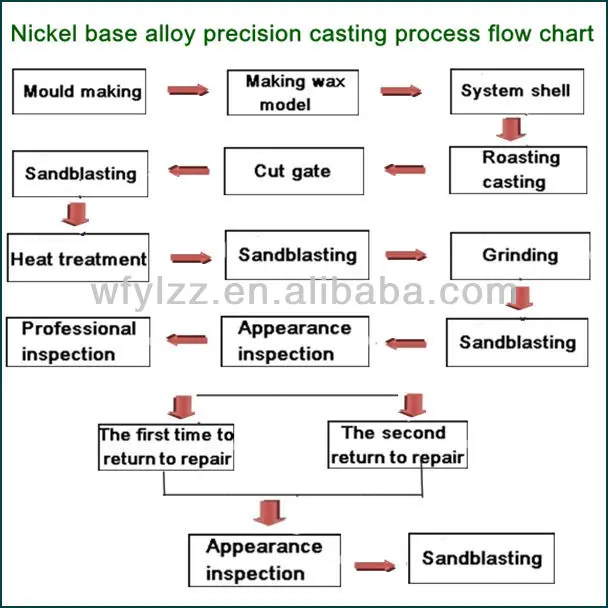 Nickel base alloy precision casting process flow chart

Mould making

Making wax model

System shell

Roasting casting

Cut gate

Sandblasting

Heat treatment

Sandblasting

Grinding

wfylzz.en.alibaba.com

Sandblasting

Appearance inspection

Professional inspection

The first time to return to repair

The second return to repair

Appearance inspection

Sandblasting